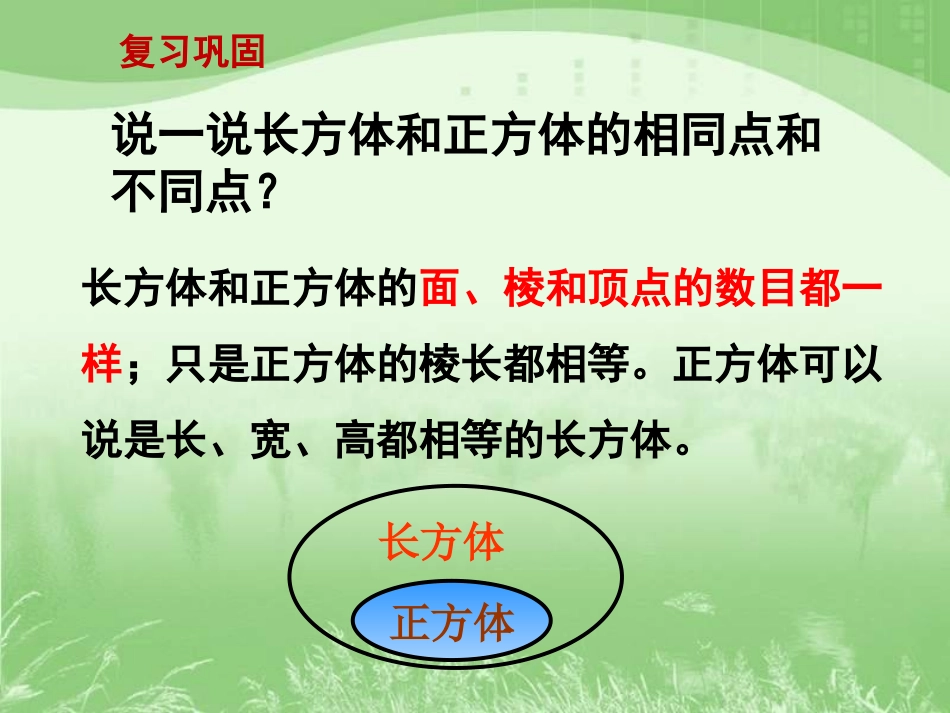 复习巩固

说一说长方体和正方体的相同点和不同点？

长方体和正方体的面、棱和顶点的数目都一样；只是正方体的棱长都相等。正方体可以说是长、宽、高都相等的长方体。

长方体

正方体